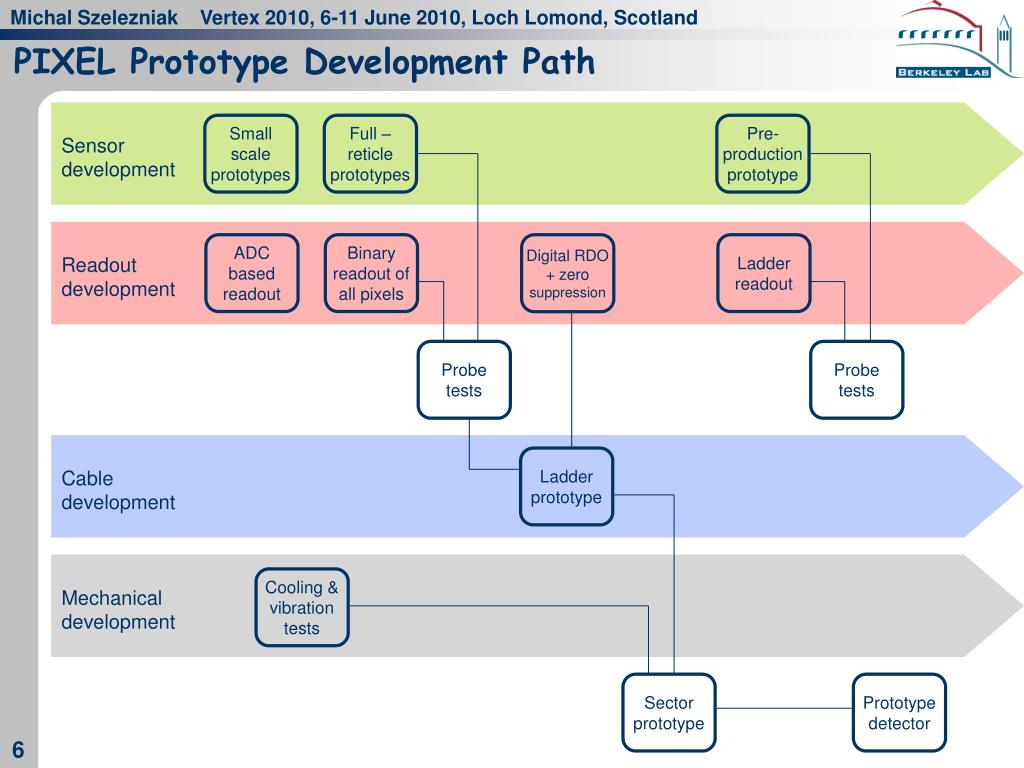 Michal Szelezniak Vertex 2010, 6-11 June 2010, Loch Lomond, Scotland

BERKELEY LAB

PIXEL Prototype Development Path

Sensor development

Small scale prototypes

Full – reticle prototypes

Pre-production prototype

Readout development

ADC based readout

Binary readout of all pixels

Digital RDO + zero suppression

Ladder readout

Probe tests

Probe tests

Cable development

Ladder prototype

Mechanical development

Cooling & vibration tests

Sector prototype

Prototype detector

6